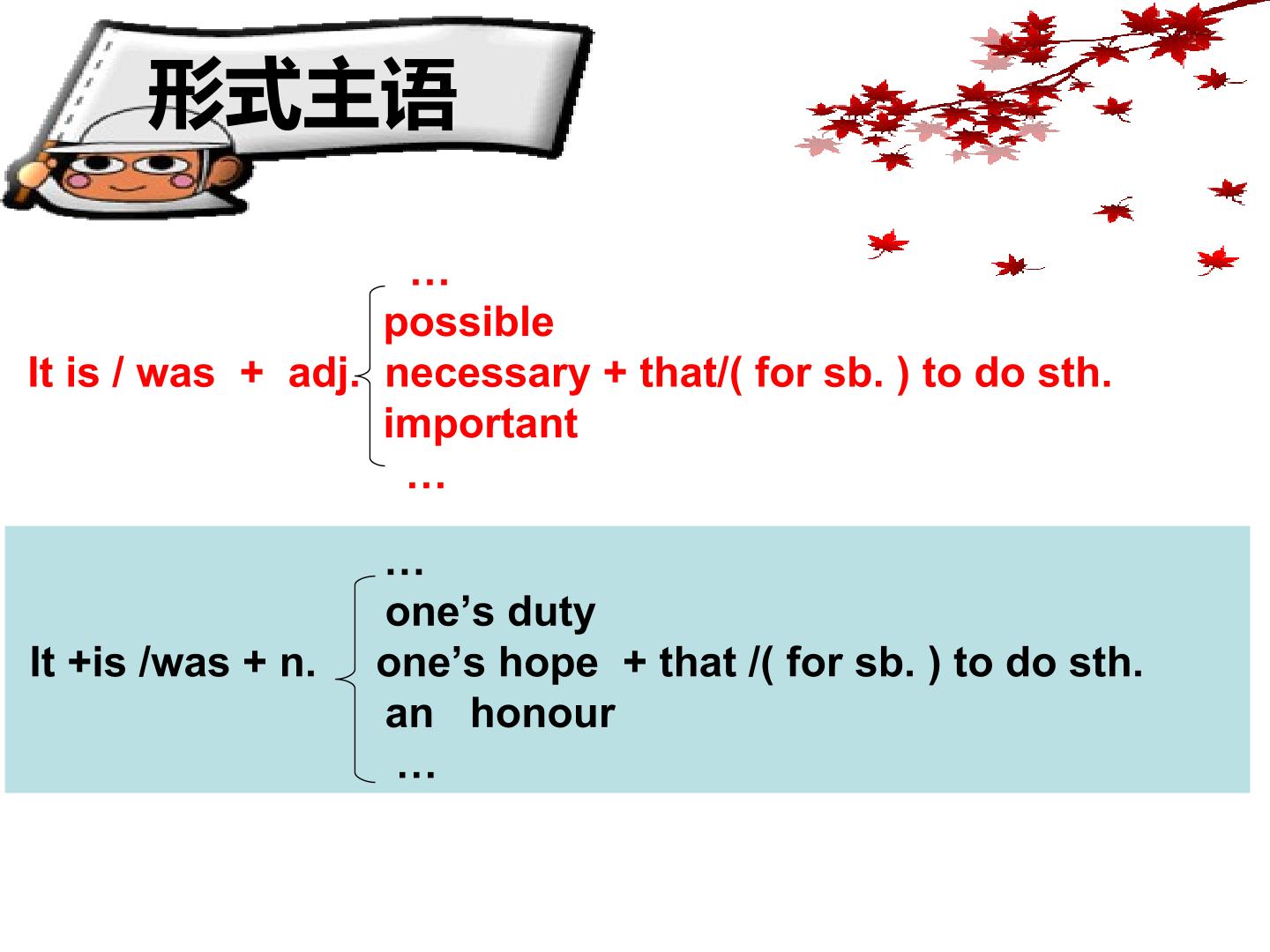 形式主语

…
possible
It is / was + adj. necessary + that/( for sb. ) to do sth.
important
…

…
one’s duty
It +is /was + n. one’s hope + that /( for sb. ) to do sth.
an honour
…